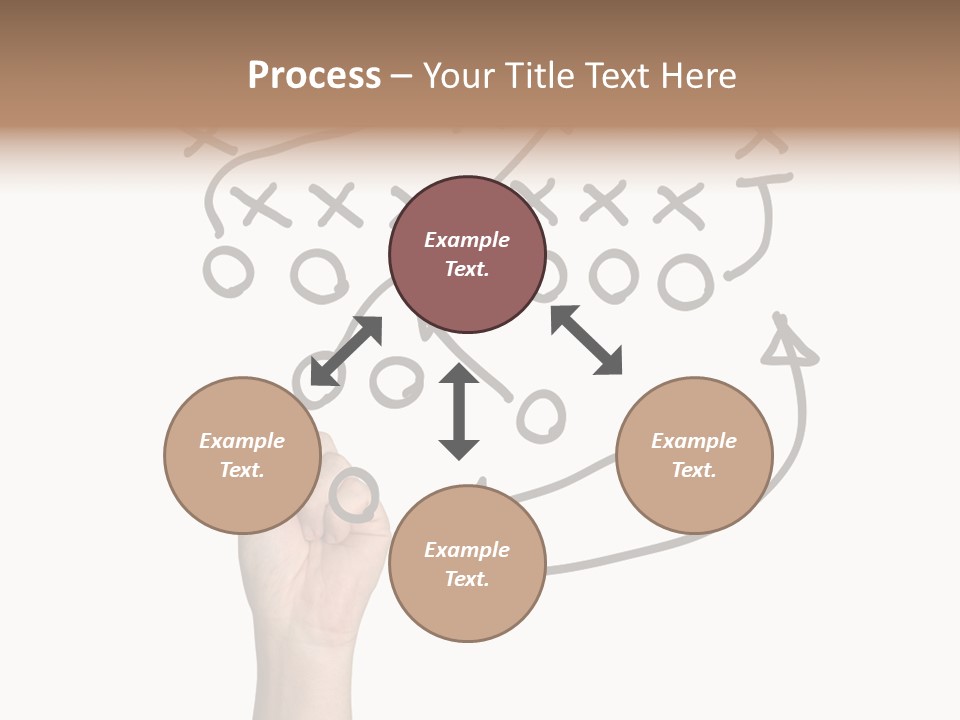 Process – Your Title Text Here

Example Text.

Example Text.

Example Text.

Example Text.